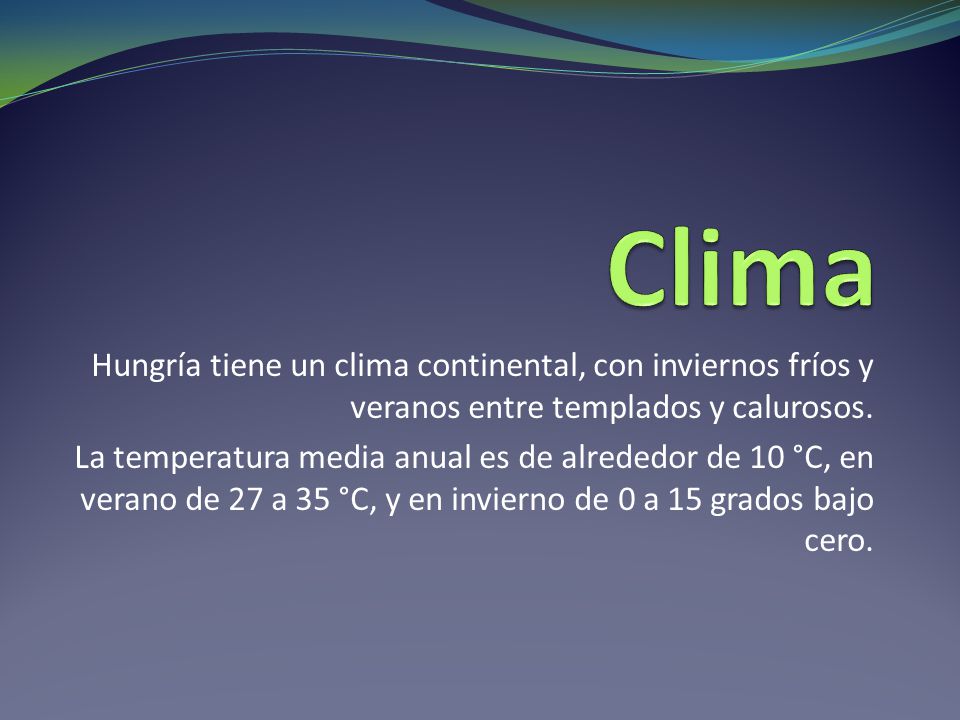 Clima

Hungría tiene un clima continental, con inviernos fríos y veranos entre templados y calurosos.

La temperatura media anual es de alrededor de 10 °C, en verano de 27 a 35 °C, y en invierno de 0 a 15 grados bajo cero.